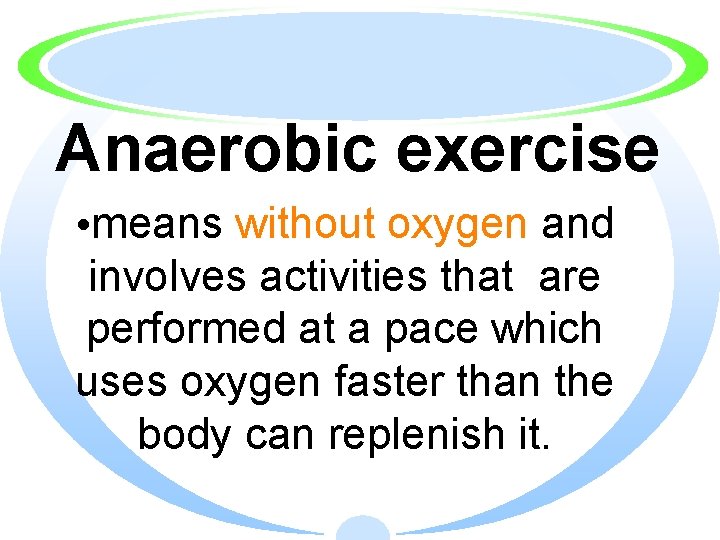 Anaerobic exercise

•means without oxygen and involves activities that are performed at a pace which uses oxygen faster than the body can replenish it.